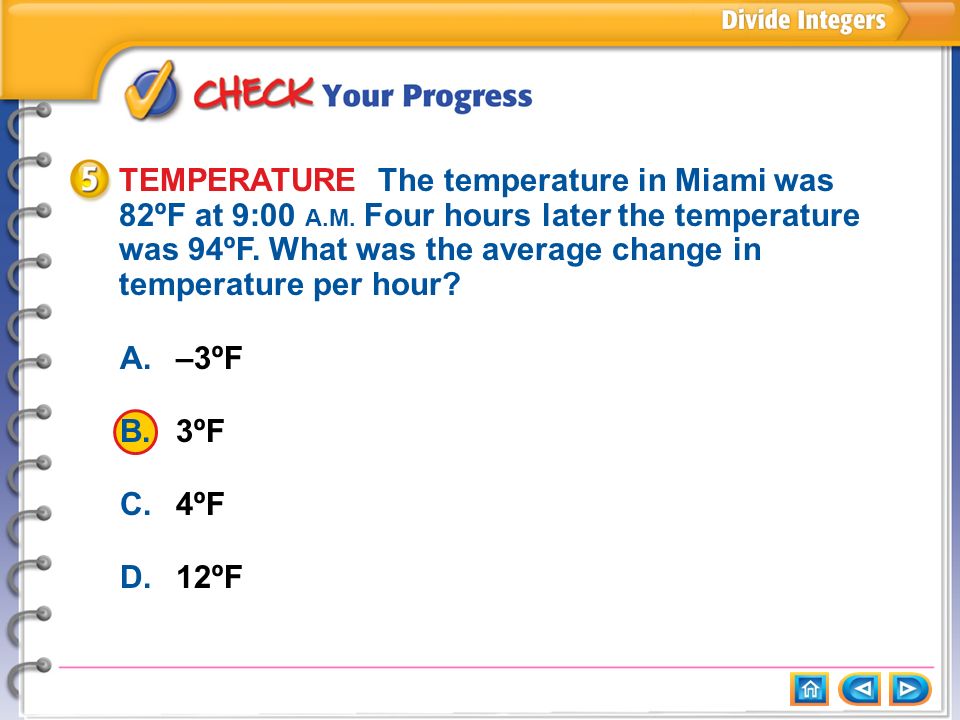 Divide Integers

CHECK Your Progress

5 TEMPERATURE The temperature in Miami was 82ºF at 9:00 A.M. Four hours later the temperature was 94ºF. What was the average change in temperature per hour?

A. –3ºF

B. 3ºF

C. 4ºF

D. 12ºF